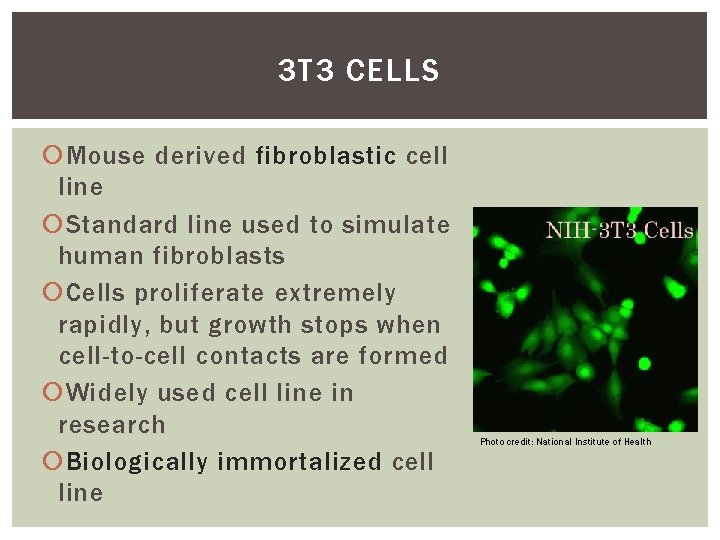 3T3 CELLS

Mouse derived fibroblastic cell line

Standard line used to simulate human fibroblasts

Cells proliferate extremely rapidly, but growth stops when cell-to-cell contacts are formed

Widely used cell line in research

Biologically immortalized cell line

NIH-3T3 Cells

Photo credit: National Institute of Health